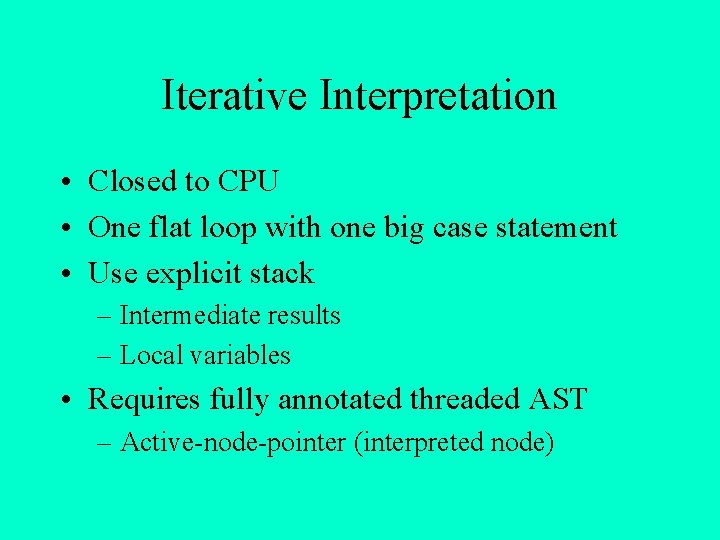 Iterative Interpretation

• Closed to CPU
• One flat loop with one big case statement
• Use explicit stack
– Intermediate results
– Local variables
• Requires fully annotated threaded AST
– Active-node-pointer (interpreted node)